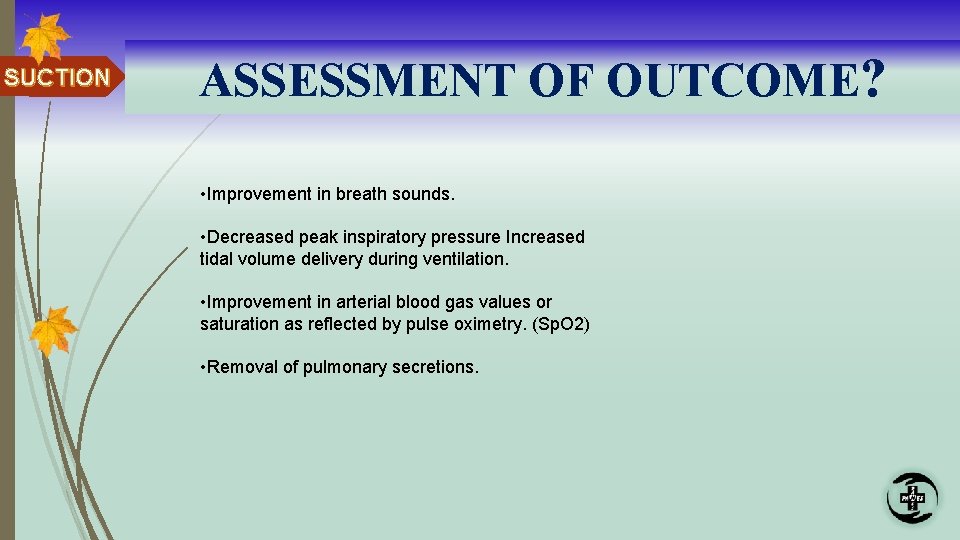 SUCTION

ASSESSMENT OF OUTCOME?

•Improvement in breath sounds.

•Decreased peak inspiratory pressure Increased tidal volume delivery during ventilation.

•Improvement in arterial blood gas values or saturation as reflected by pulse oximetry. (SpO2)

•Removal of pulmonary secretions.